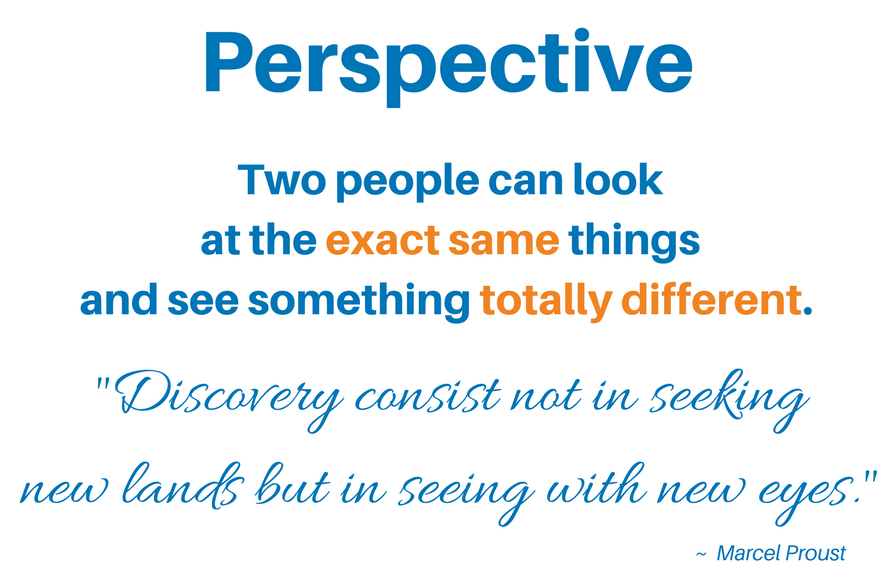 Perspective

Two people can look at the exact same things and see something totally different.

"Discovery consist not in seeking new lands but in seeing with new eyes."

~ Marcel Proust